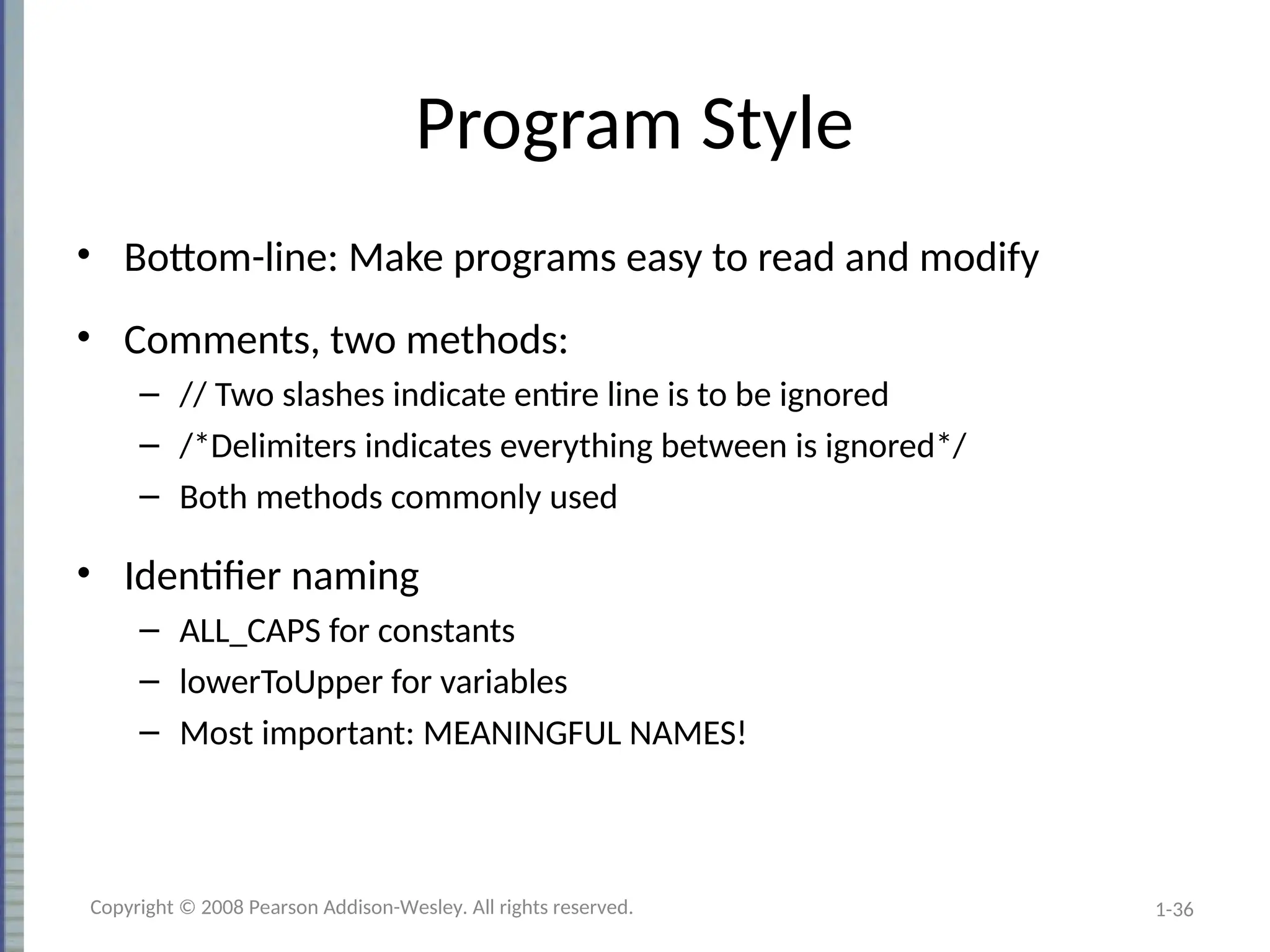 Program Style

• Bottom-line: Make programs easy to read and modify

• Comments, two methods:
– // Two slashes indicate entire line is to be ignored
– /*Delimiters indicates everything between is ignored*/
– Both methods commonly used

• Identifier naming
– ALL_CAPS for constants
– lowerToUpper for variables
– Most important: MEANINGFUL NAMES!

Copyright © 2008 Pearson Addison-Wesley. All rights reserved.

1-36